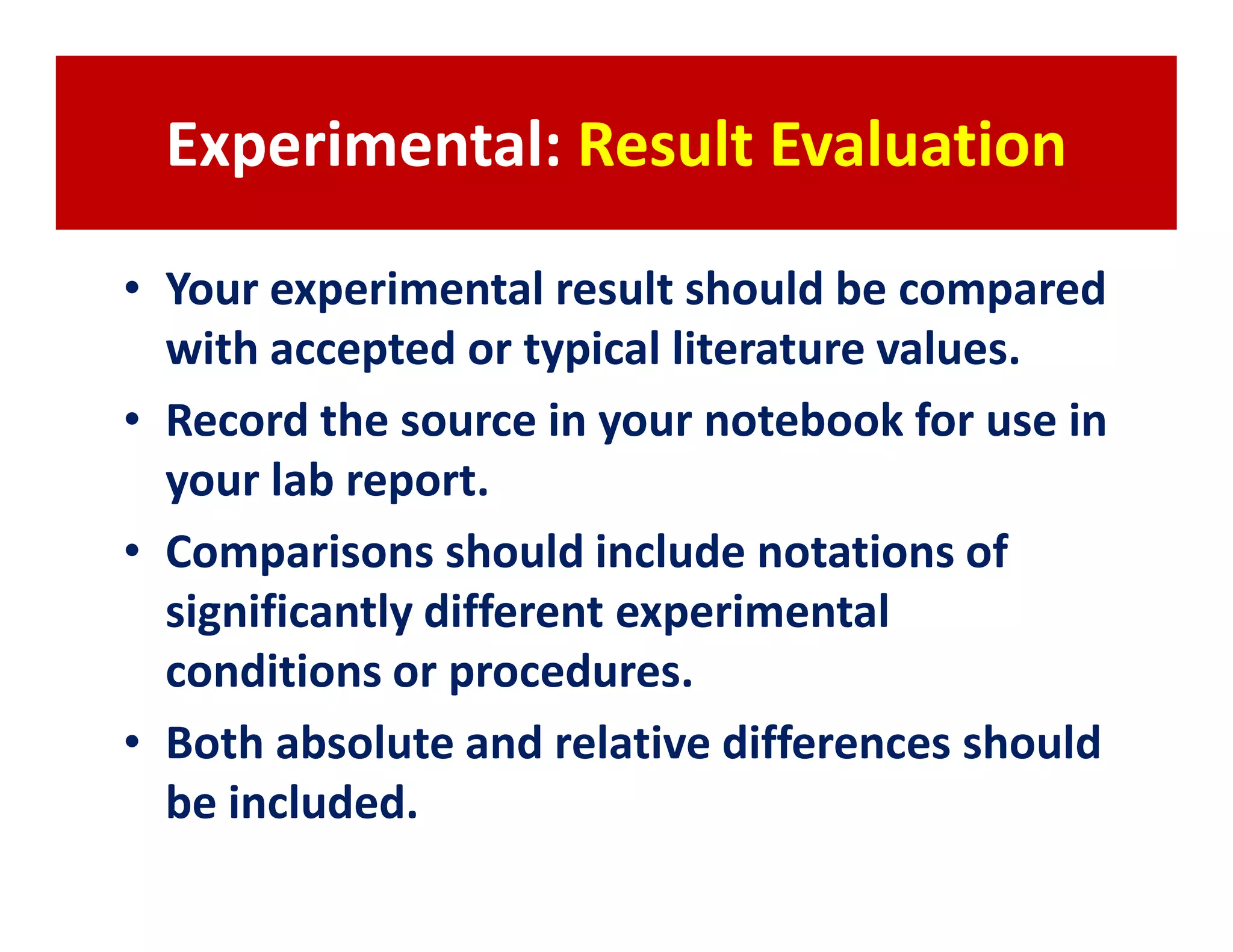 Experimental: Result Evaluation

• Your experimental result should be compared with accepted or typical literature values.

• Record the source in your notebook for use in your lab report.

• Comparisons should include notations of significantly different experimental conditions or procedures.

• Both absolute and relative differences should be included.